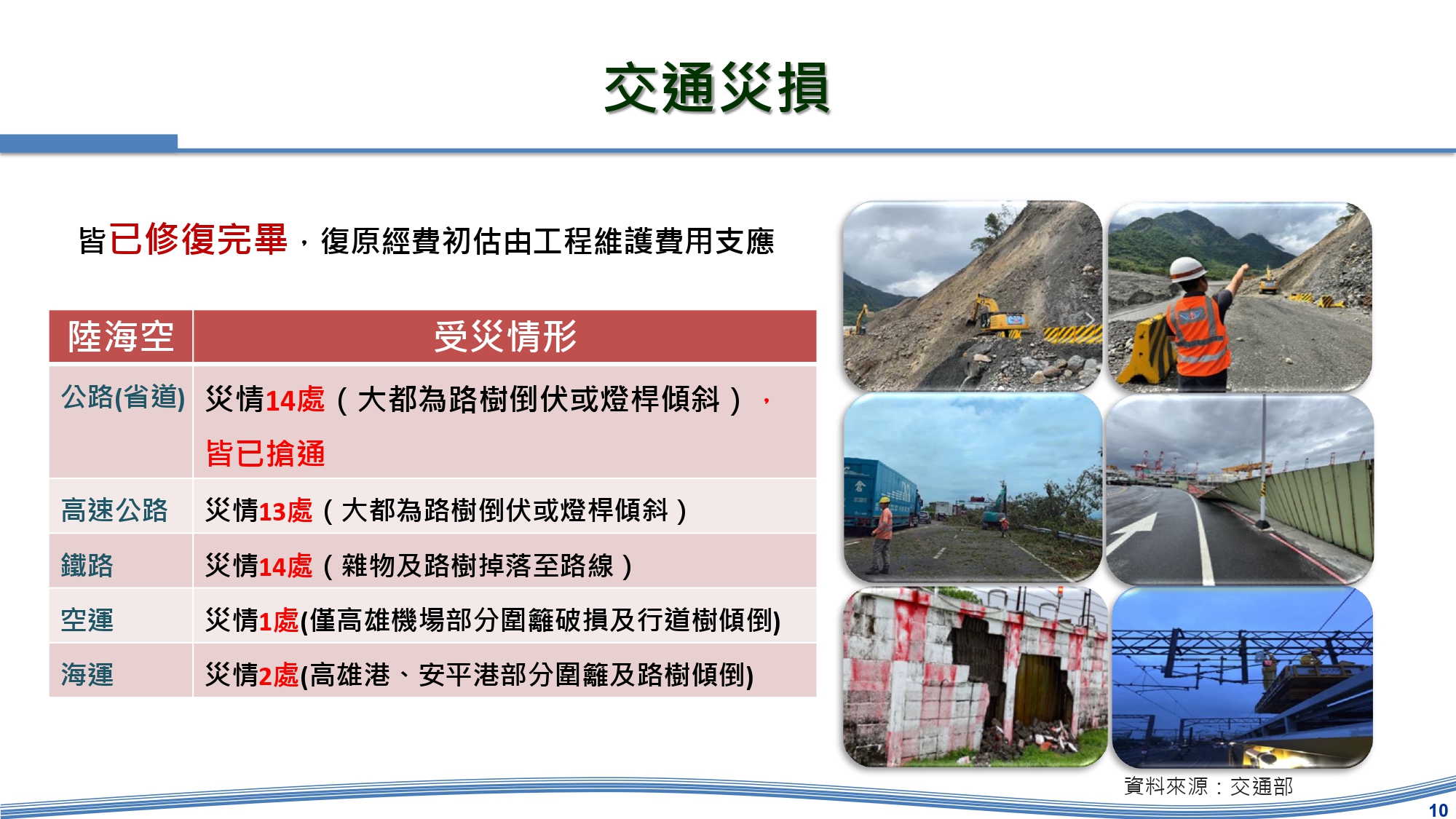 交通災損

皆已修復完畢，復原經費初估由工程維護費用支應

| 陸海空 | 受災情形 |
|---|---|
| 公路(省道) | 災情14處（大都為路樹倒伏或燈桿傾斜），皆已搶通 |
| 高速公路 | 災情13處（大都為路樹倒伏或燈桿傾斜） |
| 鐵路 | 災情14處（雜物及路樹掉落至路線） |
| 空運 | 災情1處(僅高雄機場部分圍籬破損及行道樹傾倒) |
| 海運 | 災情2處(高雄港、安平港部分圍籬及路樹傾倒) |

資料來源：交通部

10